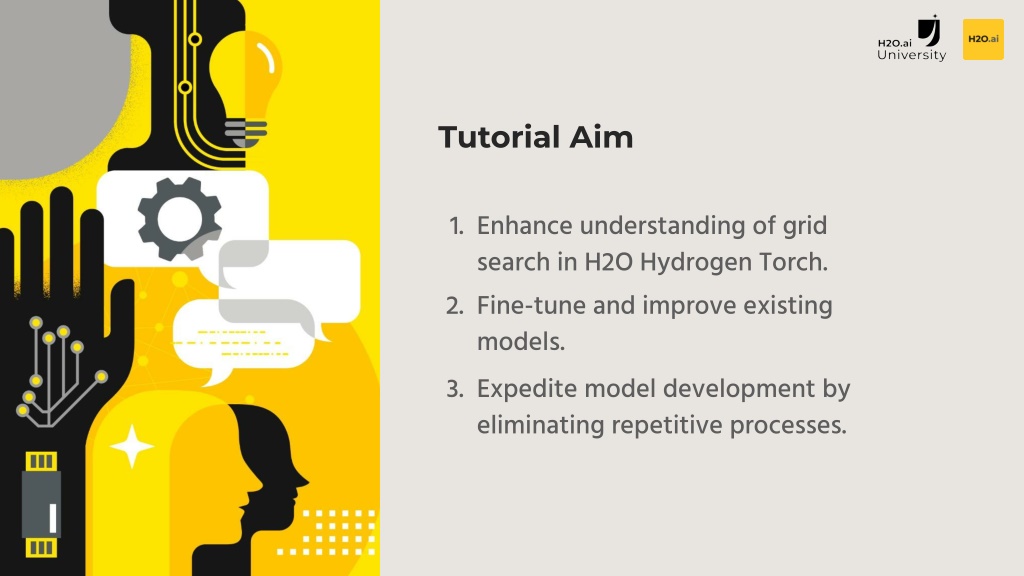 H2O.ai University

H2O.ai

Tutorial Aim

1. Enhance understanding of grid search in H2O Hydrogen Torch.
2. Fine-tune and improve existing models.
3. Expedite model development by eliminating repetitive processes.